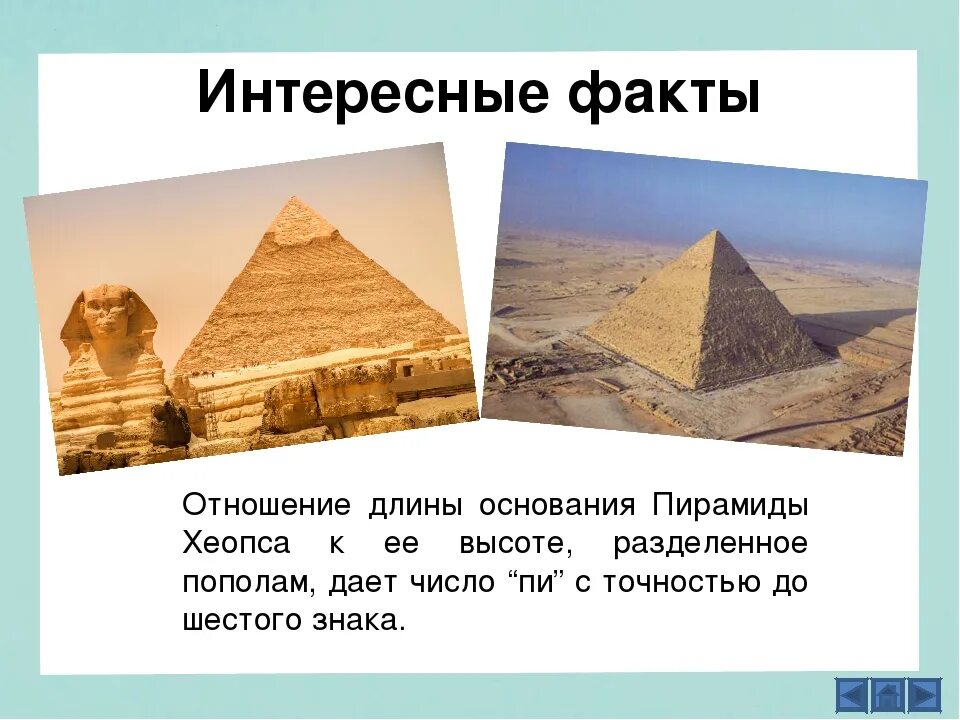 Интересные факты

Отношение длины основания Пирамиды Хеопса к ее высоте, разделенное пополам, дает число “пи” с точностью до шестого знака.